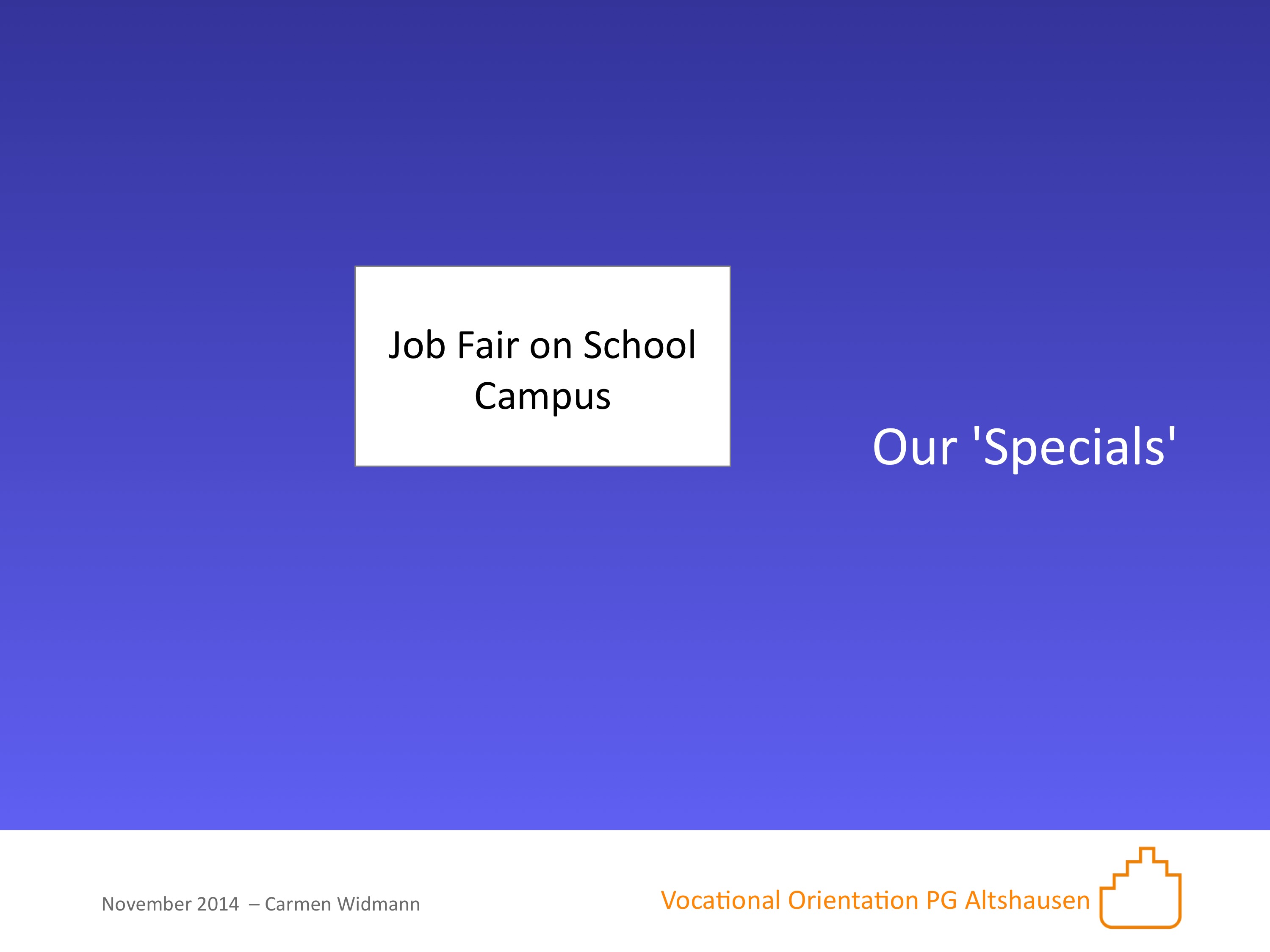 Job Fair on School Campus

Our 'Specials'

November 2014 – Carmen Widmann

Vocational Orientation PG Altshausen